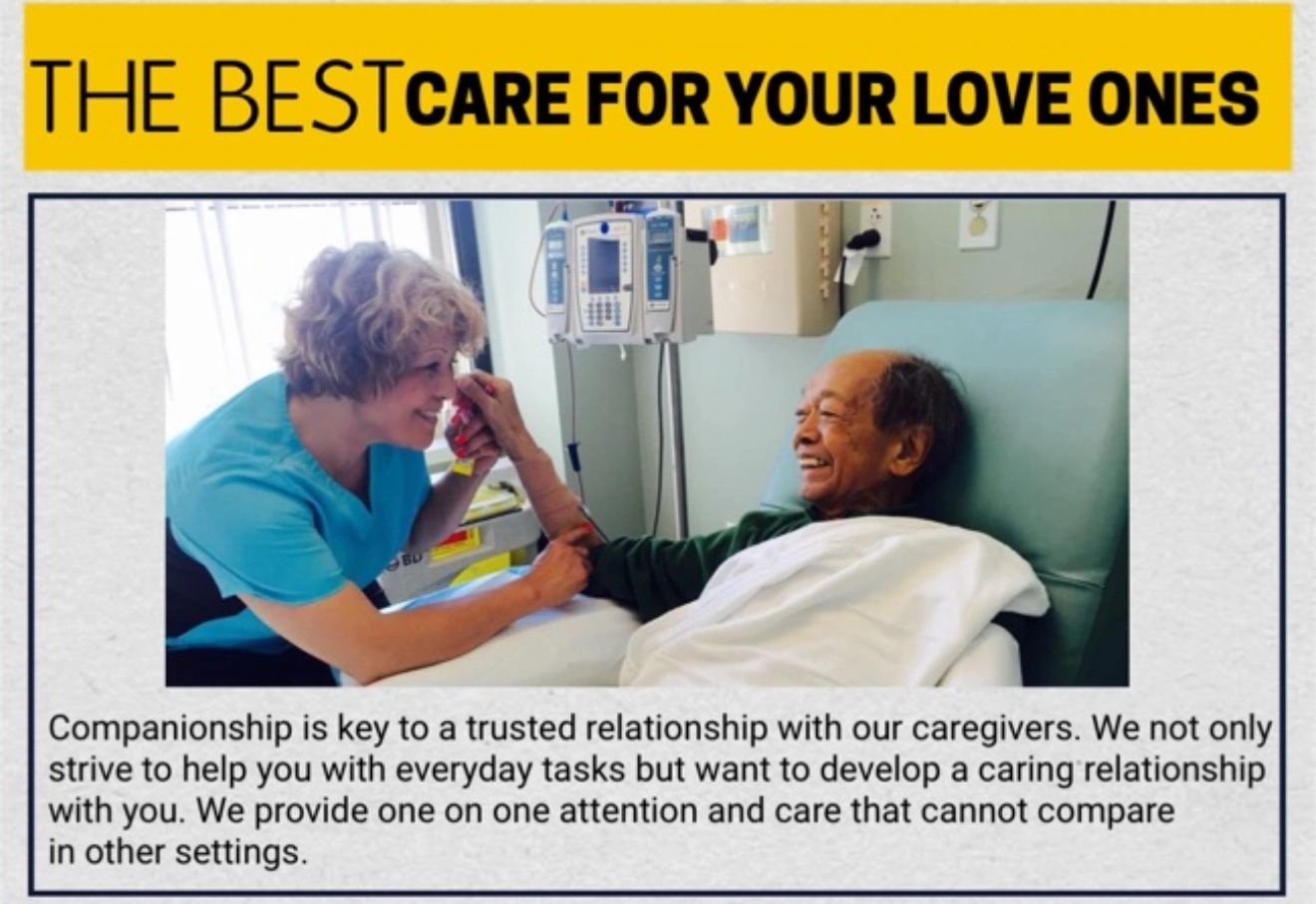 THE BEST CARE FOR YOUR LOVE ONES

BD

Companionship is key to a trusted relationship with our caregivers. We not only strive to help you with everyday tasks but want to develop a caring relationship with you. We provide one on one attention and care that cannot compare in other settings.